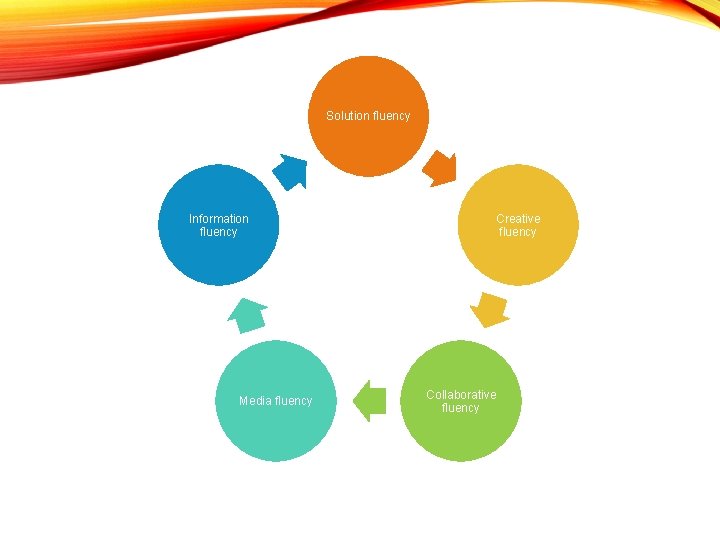 Solution fluency

Creative fluency

Collaborative fluency

Media fluency

Information fluency